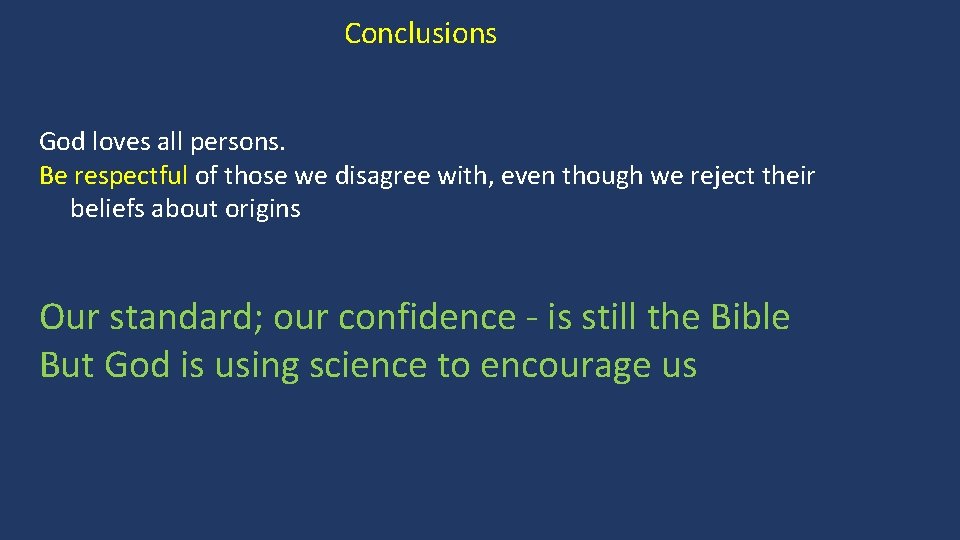 Conclusions

God loves all persons.
Be respectful of those we disagree with, even though we reject their beliefs about origins

Our standard; our confidence - is still the Bible
But God is using science to encourage us